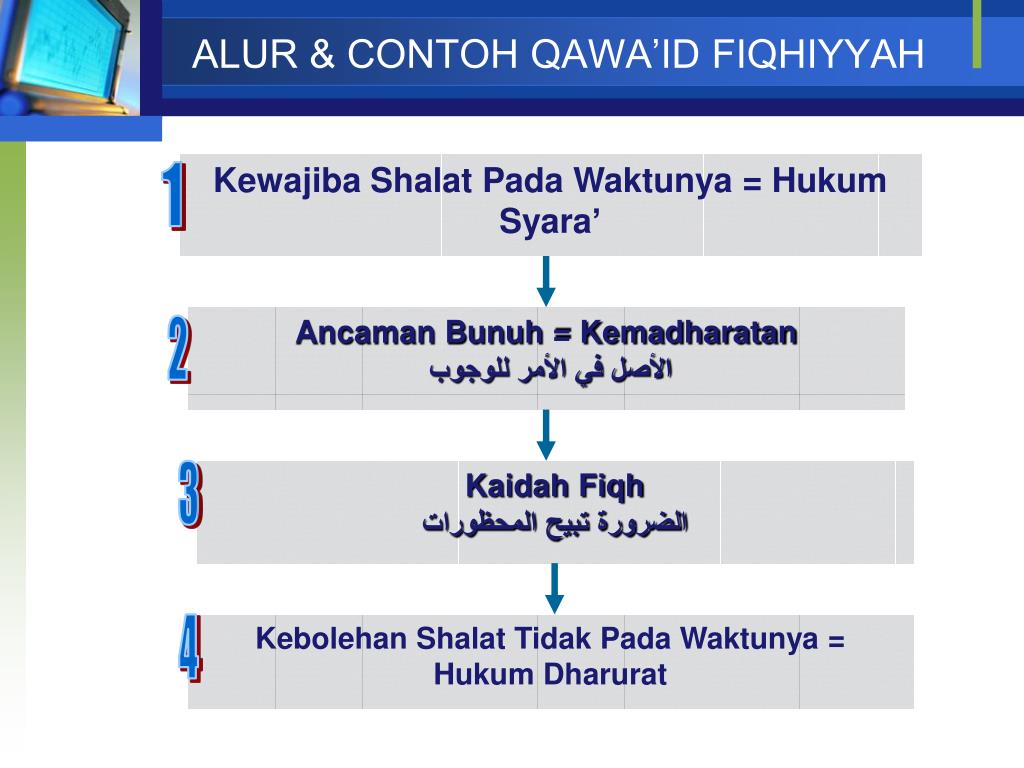 ALUR & CONTOH QAWA'ID FIQHIYYAH

1

Kewajiba Shalat Pada Waktunya = Hukum Syara'

2

Ancaman Bunuh = Kemadharatan
الأصل في الأمر للوجوب

3

Kaidah Fiqh
الضرورة تبيح المحظورات

4

Kebolehan Shalat Tidak Pada Waktunya = Hukum Dharurat